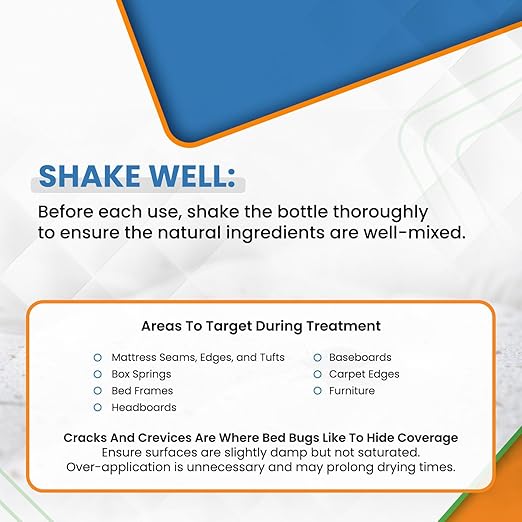 SHAKE WELL:

Before each use, shake the bottle thoroughly to ensure the natural ingredients are well-mixed.

Areas To Target During Treatment

Mattress Seams, Edges, and Tufts
Box Springs
Bed Frames
Headboards

Baseboards
Carpet Edges
Furniture

Cracks And Crevices Are Where Bed Bugs Like To Hide Coverage
Ensure surfaces are slightly damp but not saturated.
Over-application is unnecessary and may prolong drying times.